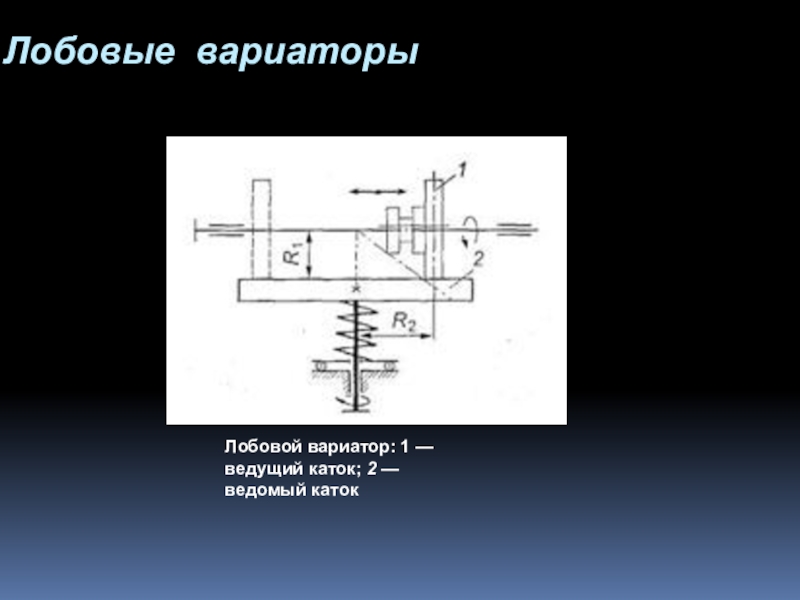 Лобовые вариаторы

1

$R_1$

2

$R_2$

Лобовой вариатор: 1 — ведущий каток; 2 — ведомый каток